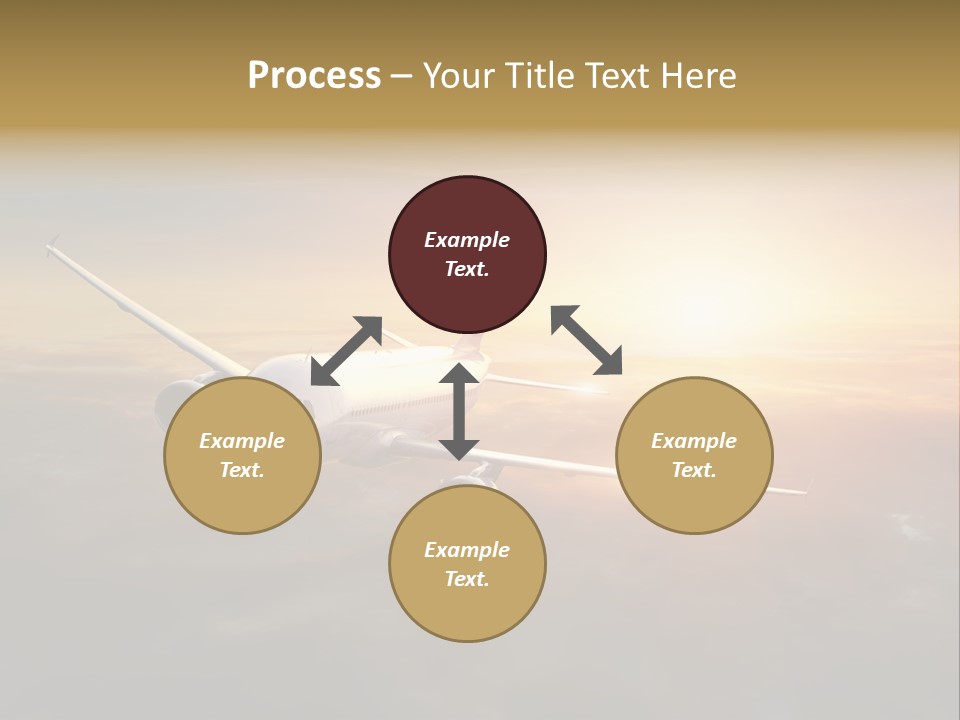 Process – Your Title Text Here

Example Text.

Example Text.

Example Text.

Example Text.